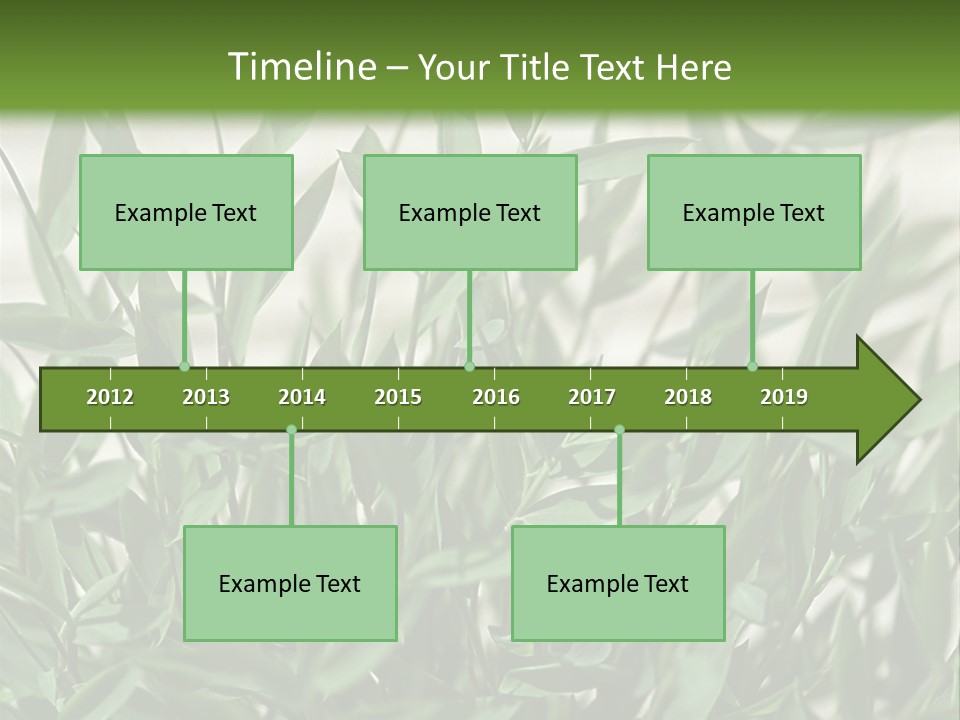 Timeline – Your Title Text Here

Example Text

Example Text

Example Text

2012 2013 2014 2015 2016 2017 2018 2019

Example Text

Example Text